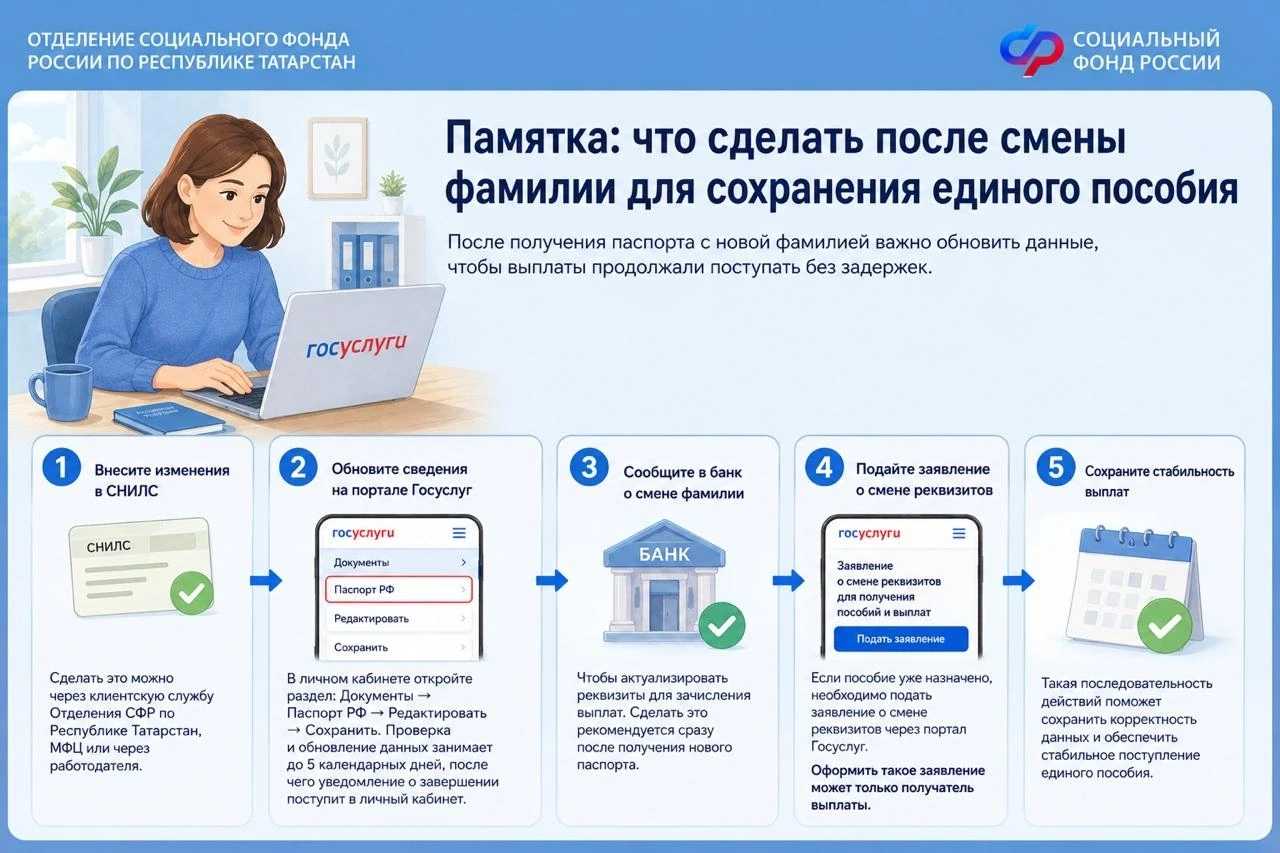 ОТДЕЛЕНИЕ СОЦИАЛЬНОГО ФОНДА РОССИИ ПО РЕСПУБЛИКЕ ТАТАРСТАН

СОЦИАЛЬНЫЙ ФОНД РОССИИ

Памятка: что сделать после смены фамилии для сохранения единого пособия

После получения паспорта с новой фамилией важно обновить данные, чтобы выплаты продолжали поступать без задержек.

госуслуги

1 Внесите изменения в СНИЛС

СНИЛС

Сделать это можно через клиентскую службу Отделения СФР по Республике Татарстан, МФЦ или через работодателя.

2 Обновите сведения на портале Госуслуг

госуслуги
Документы
Паспорт РФ
Редактировать
Сохранить

В личном кабинете откройте раздел: Документы → Паспорт РФ → Редактировать → Сохранить. Проверка и обновление данных занимает до 5 календарных дней, после чего уведомление о завершении поступит в личный кабинет.

3 Сообщите в банк о смене фамилии

БАНК

Чтобы актуализировать реквизиты для зачисления выплат. Сделать это рекомендуется сразу после получения нового паспорта.

4 Подайте заявление о смене реквизитов

госуслуги
Заявление о смене реквизитов для получения пособий и выплат
Подать заявление

Если пособие уже назначено, необходимо подать заявление о смене реквизитов через портал Госуслуг.

Оформить такое заявление может только получатель выплаты.

5 Сохраните стабильность выплат

Такая последовательность действий поможет сохранить корректность данных и обеспечить стабильное поступление единого пособия.